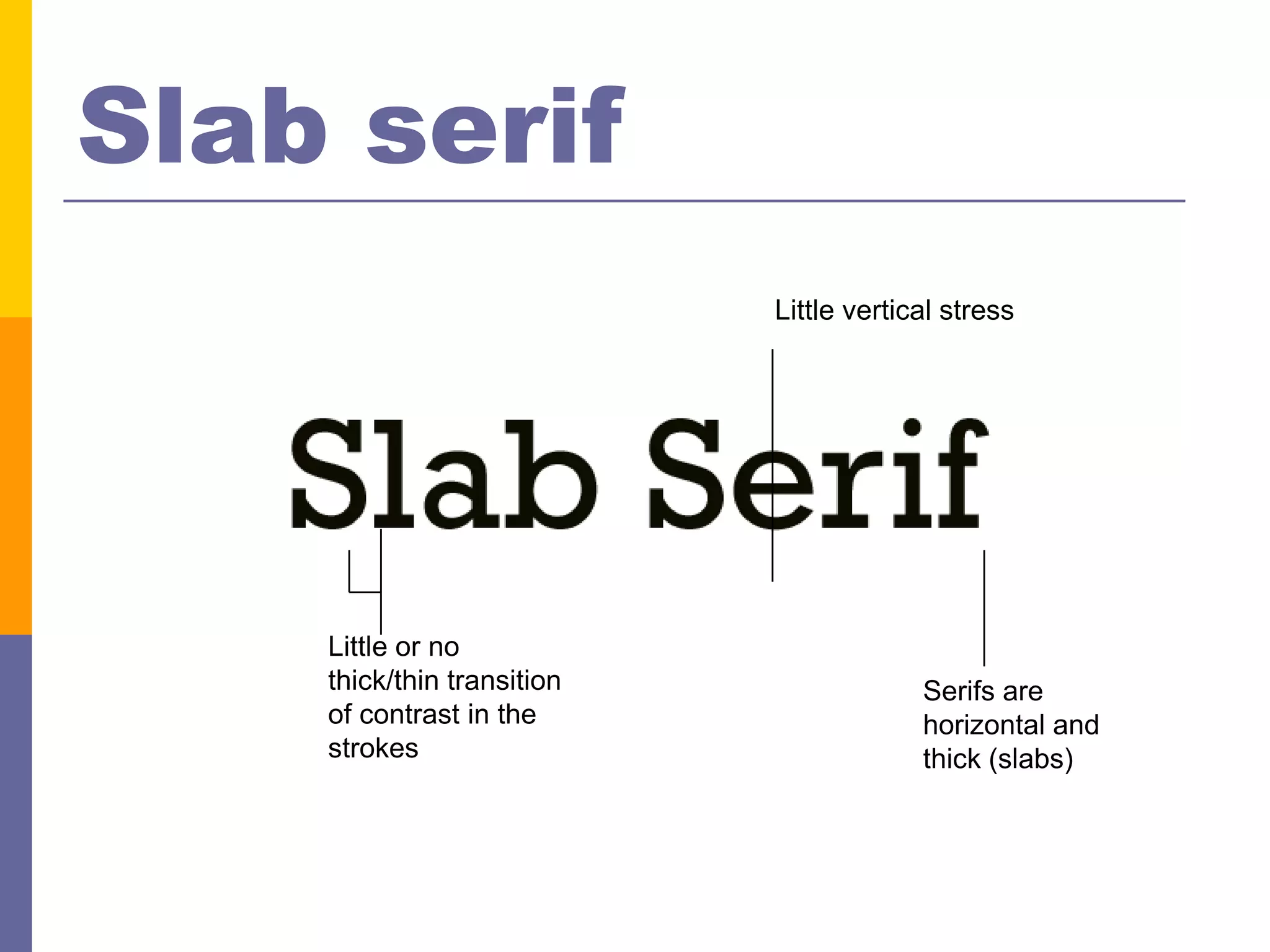 Slab serif

Little vertical stress

Slab Serif

Little or no thick/thin transition of contrast in the strokes

Serifs are horizontal and thick (slabs)